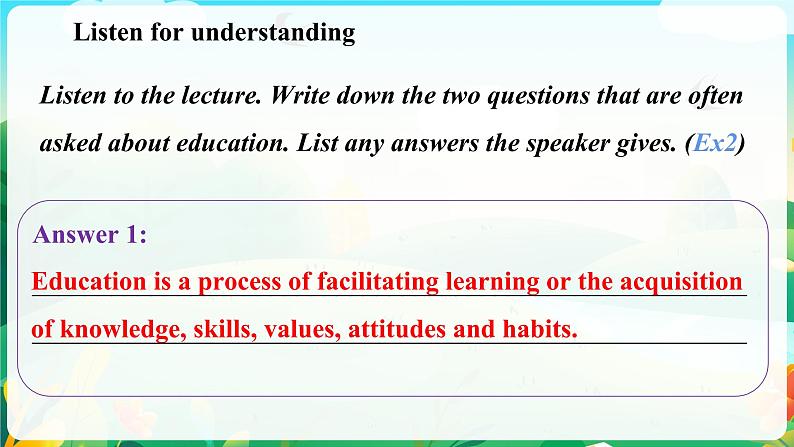 Listen for understanding

Listen to the lecture. Write down the two questions that are often asked about education. List any answers the speaker gives. (Ex2)

Answer 1:

Education is a process of facilitating learning or the acquisition of knowledge, skills, values, attitudes and habits.